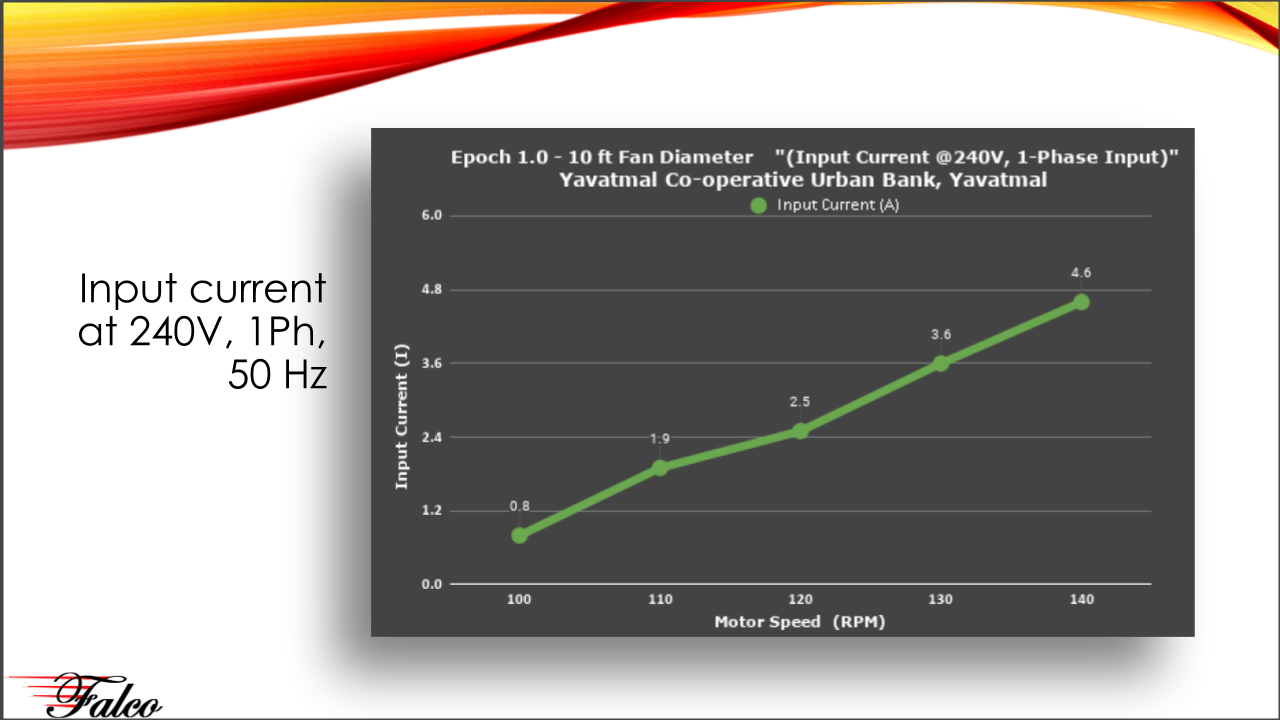 Input current at 240V, 1Ph, 50 Hz

Epoch 1.0 - 10 ft Fan Diameter "(Input Current @240V, 1-Phase Input)"
Yavatmal Co-operative Urban Bank, Yavatmal

Input Current (A)

Input Current (I)

6.0
4.8
3.6
2.4
1.2
0.0

0.8
1.9
2.5
3.6
4.6

100
110
120
130
140

Motor Speed (RPM)

Falco